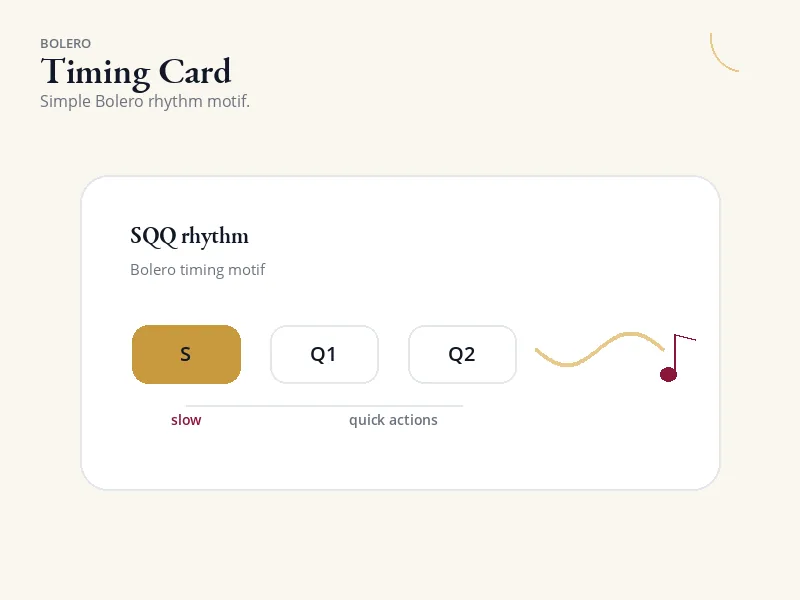 BOLERO
Timing Card
Simple Bolero rhythm motif.

SQQ rhythm
Bolero timing motif

S Q1 Q2

slow quick actions